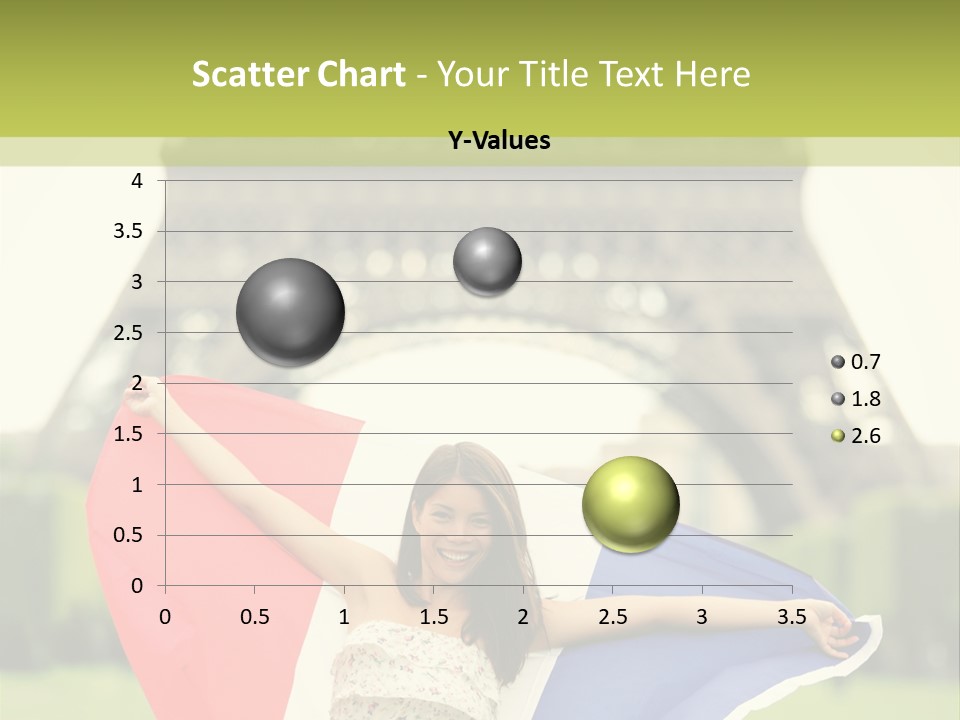 Scatter Chart - Your Title Text Here

Y-Values

4
3.5
3
2.5
2
1.5
1
0.5
0

0 0.5 1 1.5 2 2.5 3 3.5

0.7
1.8
2.6